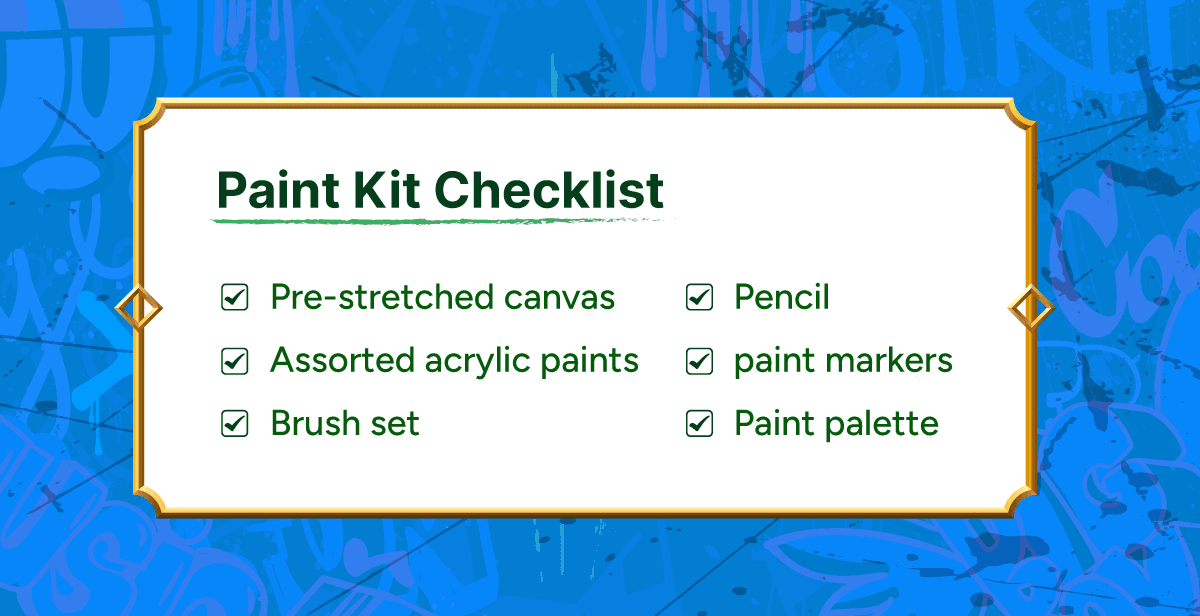 Paint Kit Checklist

Pre-stretched canvas
Assorted acrylic paints
Brush set

Pencil
paint markers
Paint palette